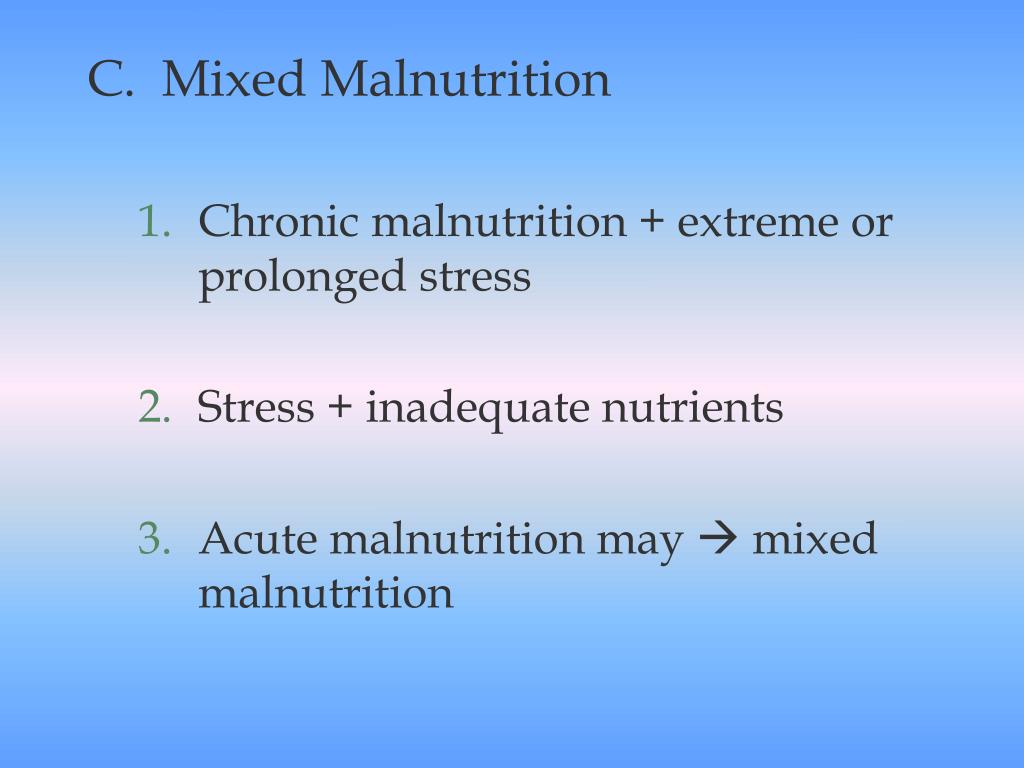 C. Mixed Malnutrition

1. Chronic malnutrition + extreme or prolonged stress

2. Stress + inadequate nutrients

3. Acute malnutrition may → mixed malnutrition